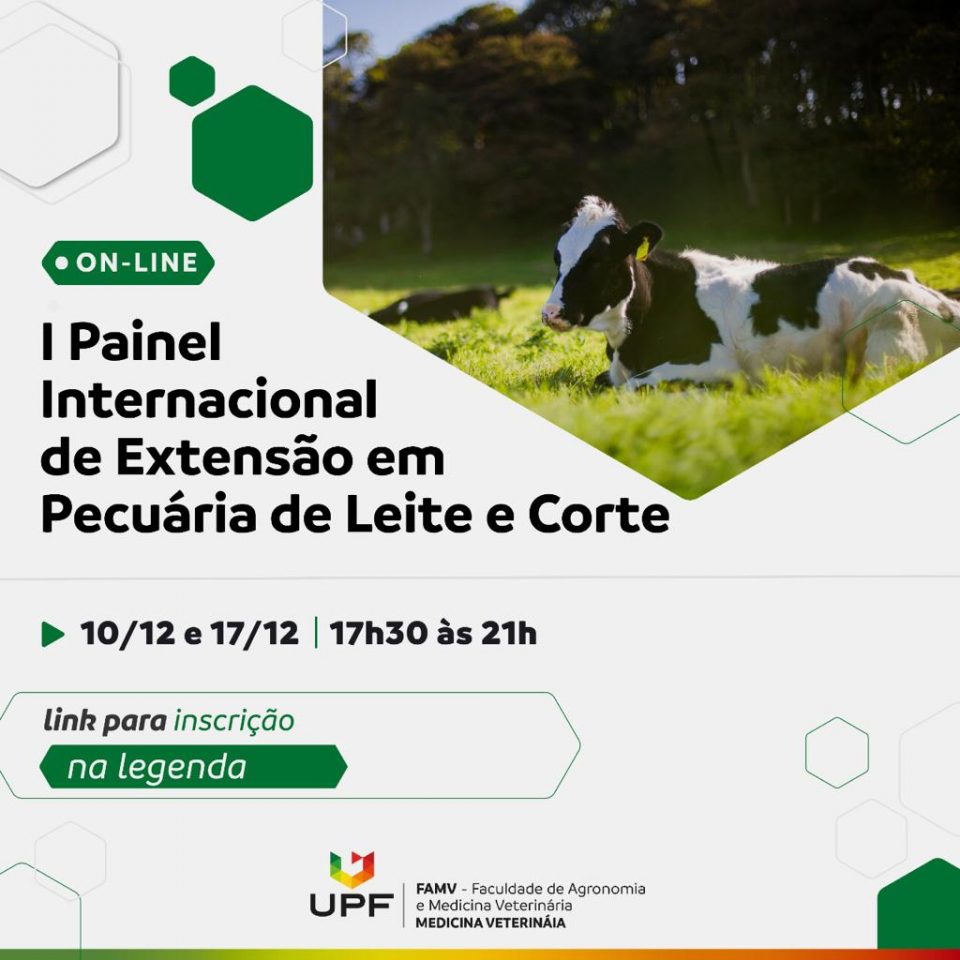 ON-LINE

I Painel Internacional de Extensão em Pecuária de Leite e Corte

10/12 e 17/12 | 17h30 às 21h

link para inscrição
na legenda

UPF

FAMV - Faculdade de Agronomia e Medicina Veterinária
MEDICINA VETERINÁIA